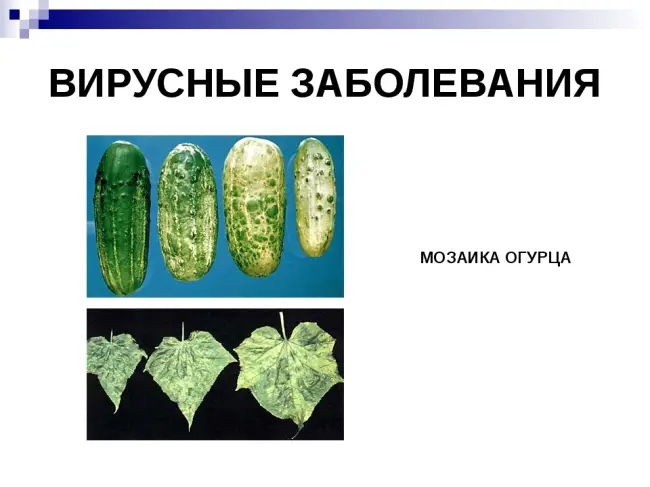 ВИРУСНЫЕ ЗАБОЛЕВАНИЯ

МОЗАИКА ОГУРЦА